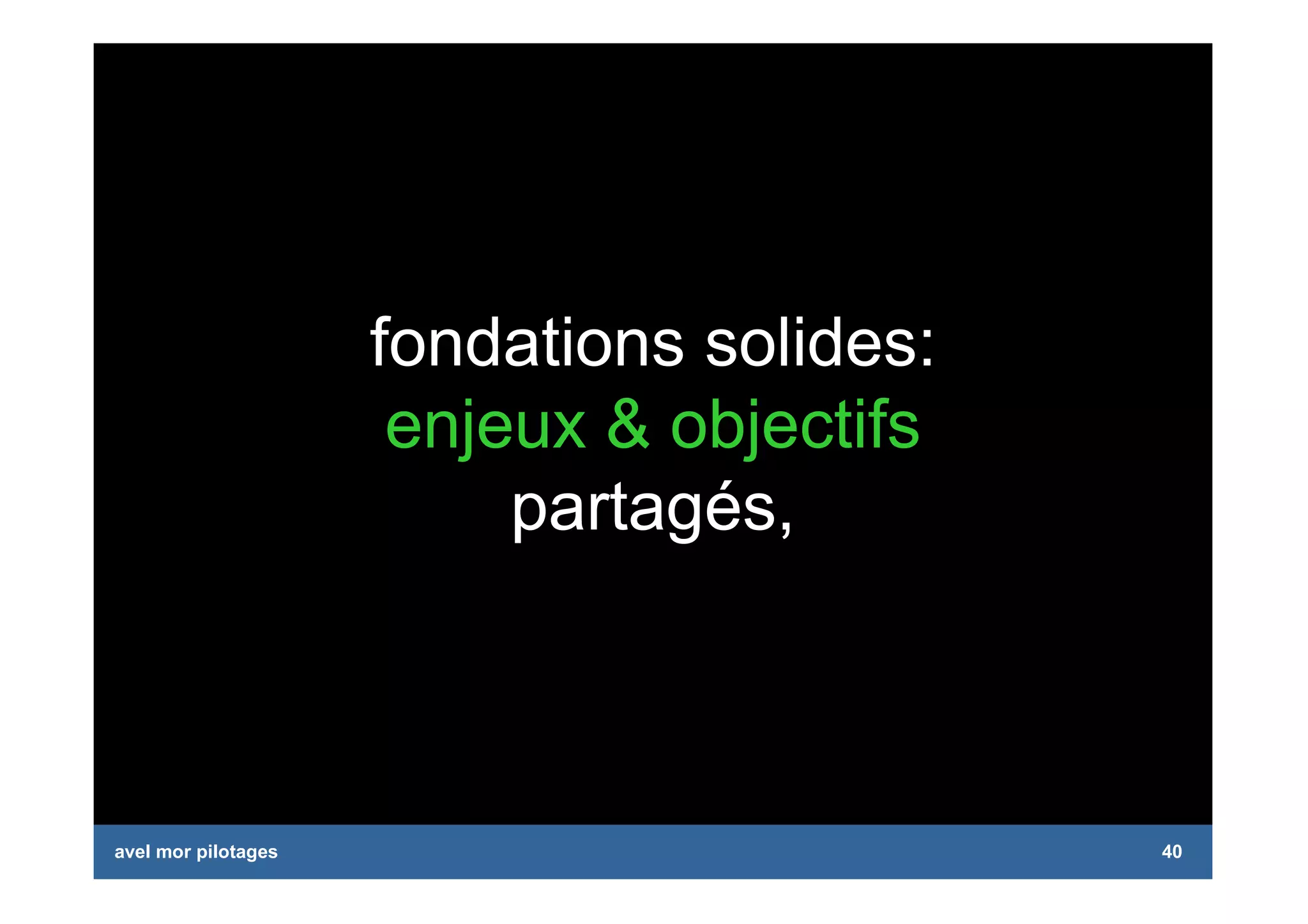 fondations solides:
enjeux & objectifs
partagés,

avel mor pilotages

40